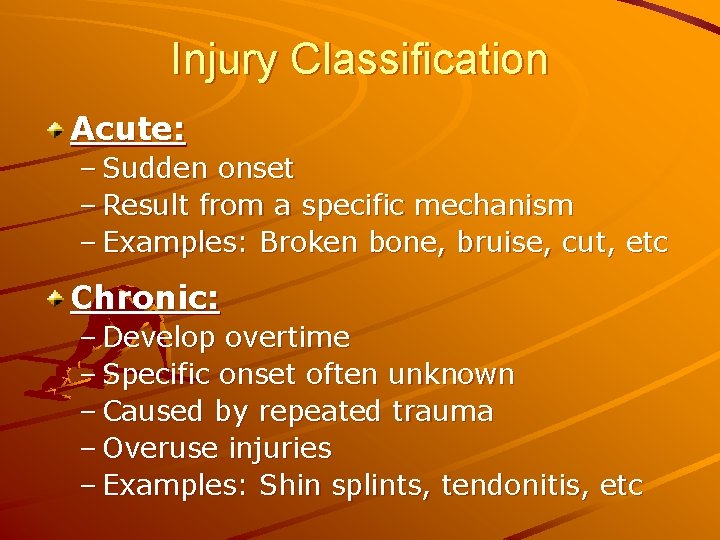 Injury Classification

Acute:
– Sudden onset
– Result from a specific mechanism
– Examples: Broken bone, bruise, cut, etc

Chronic:
– Develop overtime
– Specific onset often unknown
– Caused by repeated trauma
– Overuse injuries
– Examples: Shin splints, tendonitis, etc